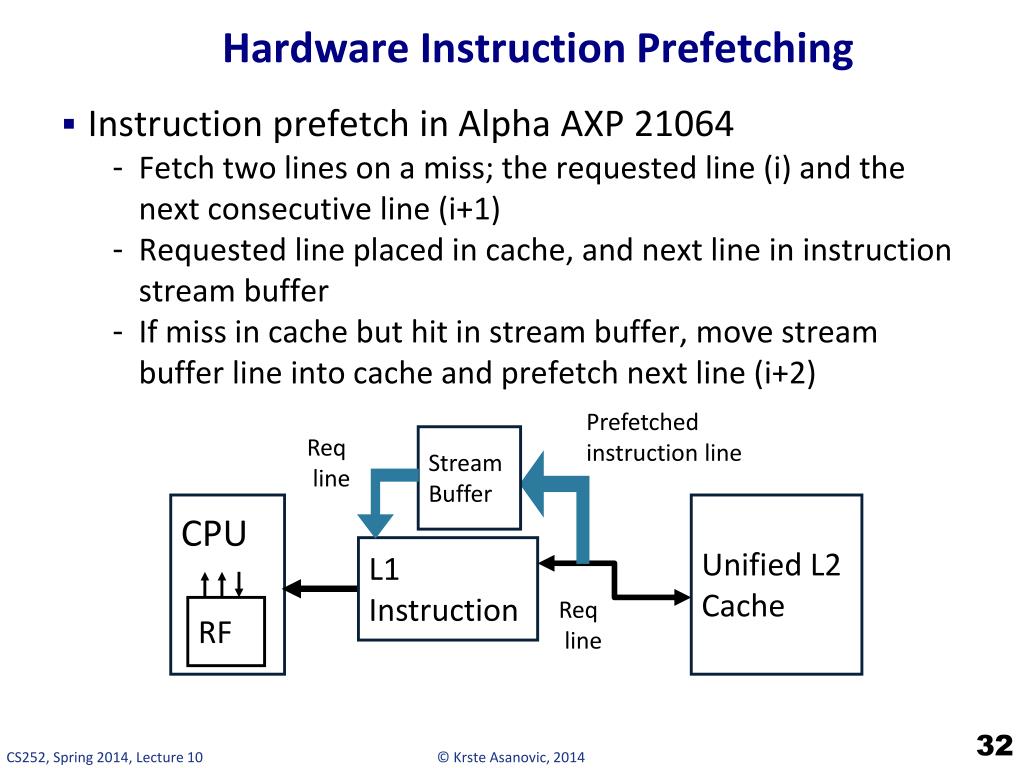 Hardware Instruction Prefetching

▪ Instruction prefetch in Alpha AXP 21064
- Fetch two lines on a miss; the requested line (i) and the next consecutive line (i+1)
- Requested line placed in cache, and next line in instruction stream buffer
- If miss in cache but hit in stream buffer, move stream buffer line into cache and prefetch next line (i+2)

Req line

Stream Buffer

Prefetched instruction line

CPU

RF

L1 Instruction

Req line

Unified L2 Cache

CS252, Spring 2014, Lecture 10

© Krste Asanovic, 2014

32